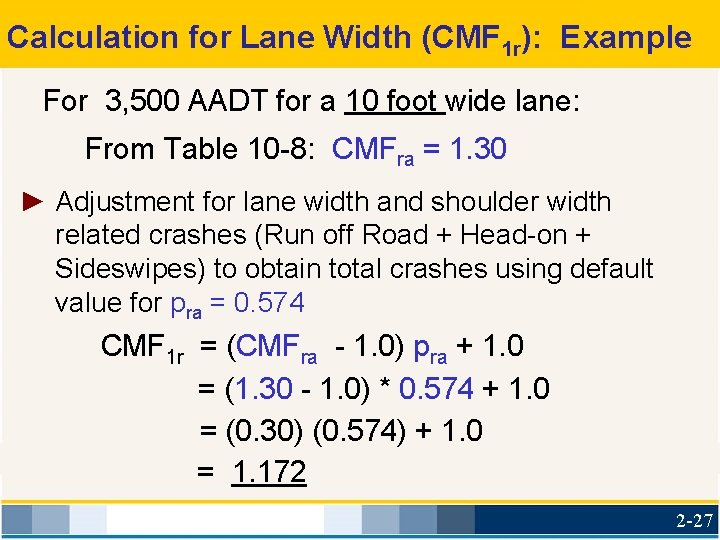 Calculation for Lane Width ($CMF_{1r}$): Example

For 3,500 AADT for a 10 foot wide lane:

From Table 10-8: $CMF_{ra} = 1.30$

► Adjustment for lane width and shoulder width related crashes (Run off Road + Head-on + Sideswipes) to obtain total crashes using default value for $p_{ra} = 0.574$

$CMF_{1r} = (CMF_{ra} - 1.0)\ p_{ra} + 1.0$

$= (1.30 - 1.0) * 0.574 + 1.0$

$= (0.30)\ (0.574) + 1.0$

$= 1.172$

2-27